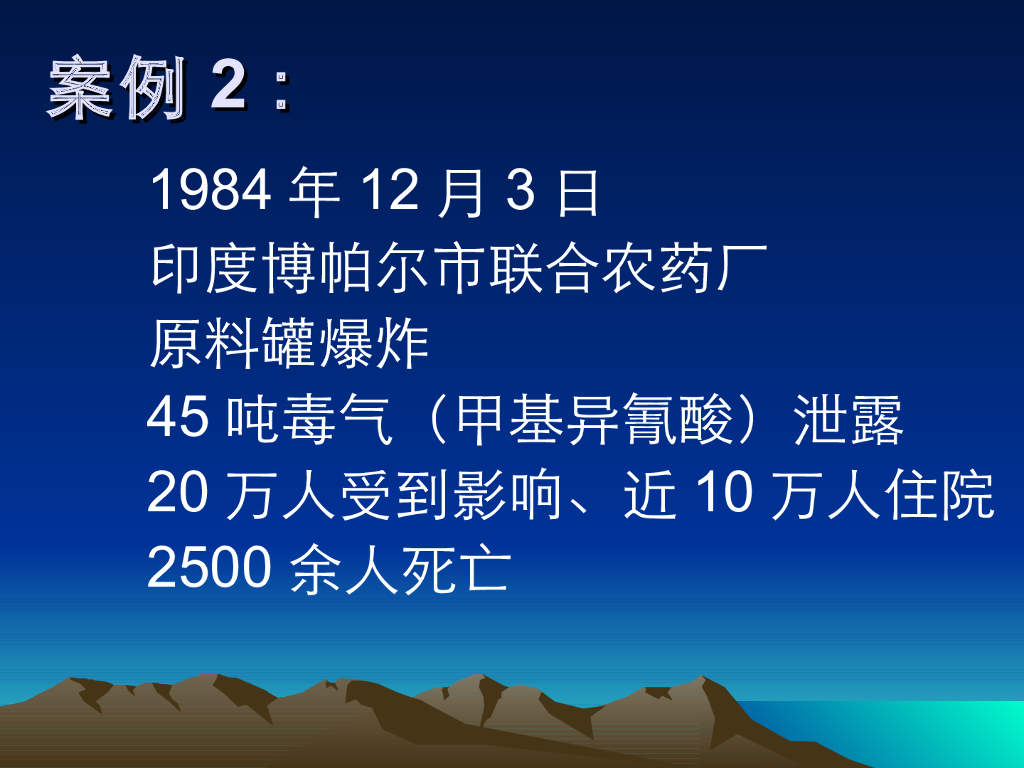 案例 2：

1984 年 12 月 3 日
印度博帕尔市联合农药厂
原料罐爆炸
45 吨毒气（甲基异氰酸）泄露
20 万人受到影响、近 10 万人住院
2500 余人死亡